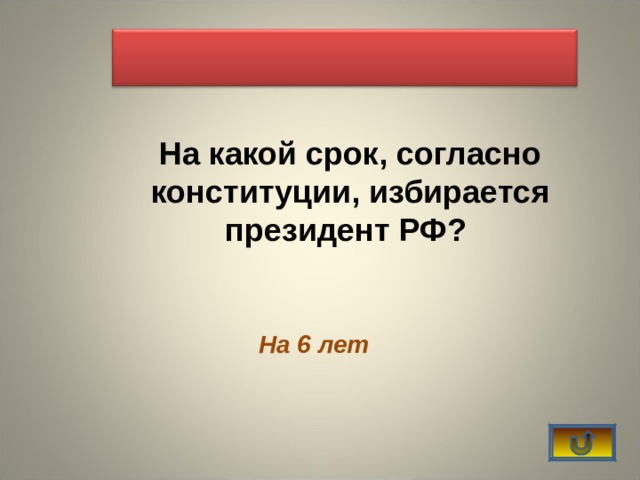 На какой срок, согласно конституции, избирается президент РФ?

На 6 лет